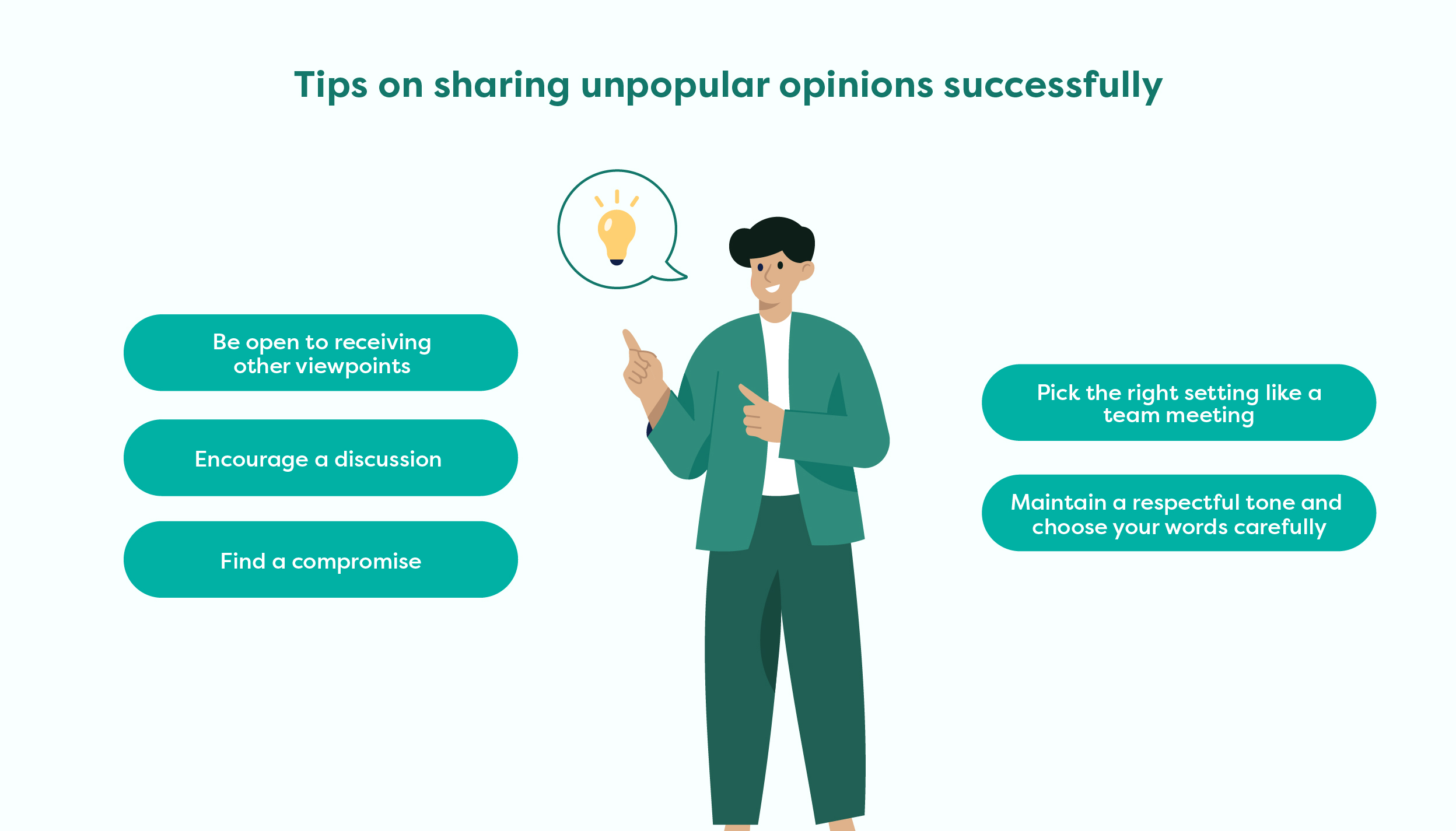 Tips on sharing unpopular opinions successfully

Be open to receiving other viewpoints

Encourage a discussion

Find a compromise

Pick the right setting like a team meeting

Maintain a respectful tone and choose your words carefully